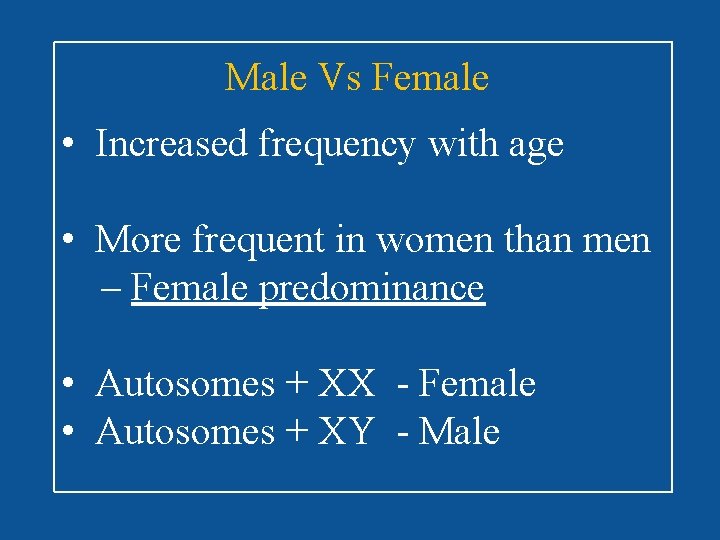 Male Vs Female

• Increased frequency with age

• More frequent in women than men
– Female predominance

• Autosomes + XX - Female
• Autosomes + XY - Male